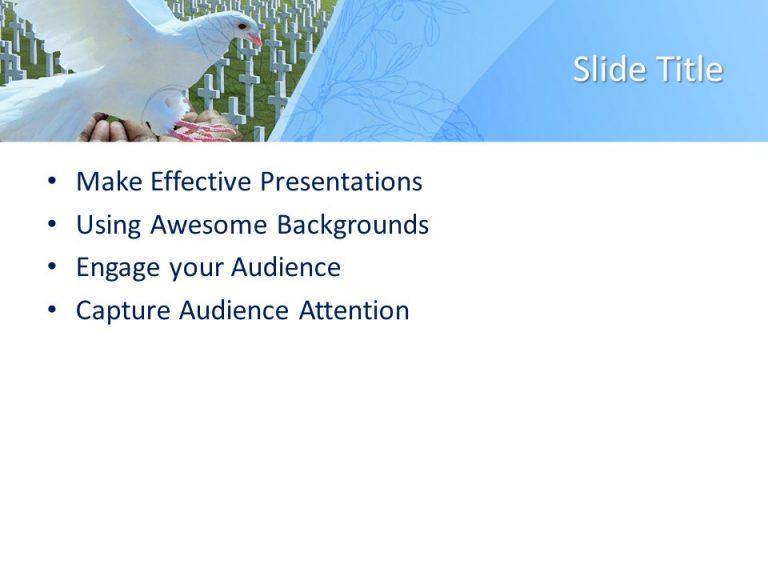 Slide Title

• Make Effective Presentations
• Using Awesome Backgrounds
• Engage your Audience
• Capture Audience Attention